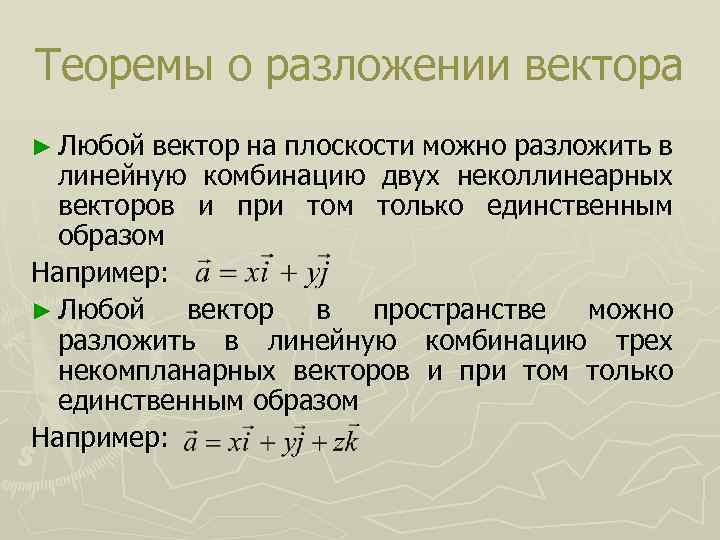 Теоремы о разложении вектора

► Любой вектор на плоскости можно разложить в линейную комбинацию двух неколлинеарных векторов и при том только единственным образом

Например: $\vec{a} = x\vec{i} + y\vec{j}$

► Любой вектор в пространстве можно разложить в линейную комбинацию трех некомпланарных векторов и при том только единственным образом

Например: $\vec{a} = x\vec{i} + y\vec{j} + z\vec{k}$